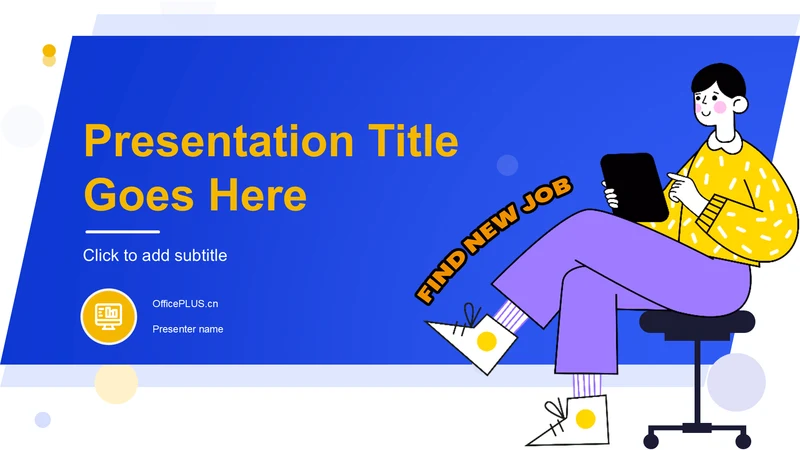 Presentation Title Goes Here

Click to add subtitle

OfficePLUS.cn

Presenter name

FIND NEW JOB